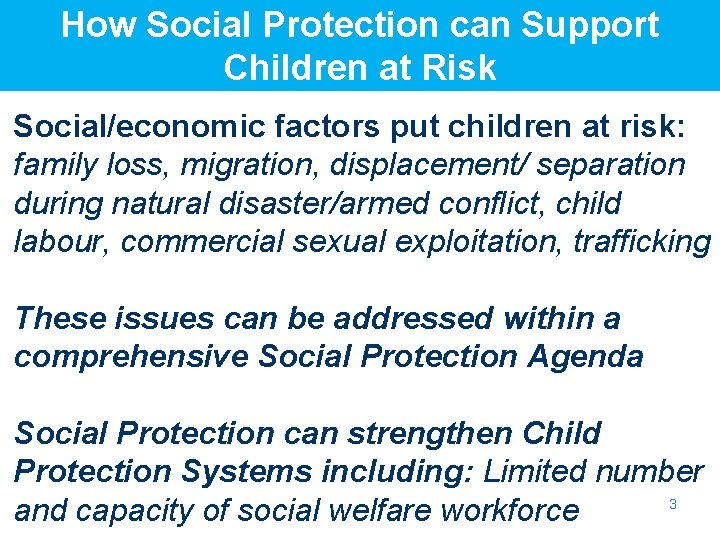 How Social Protection can Support Children at Risk

Social/economic factors put children at risk: family loss, migration, displacement/ separation during natural disaster/armed conflict, child labour, commercial sexual exploitation, trafficking

These issues can be addressed within a comprehensive Social Protection Agenda

Social Protection can strengthen Child Protection Systems including: Limited number and capacity of social welfare workforce

3